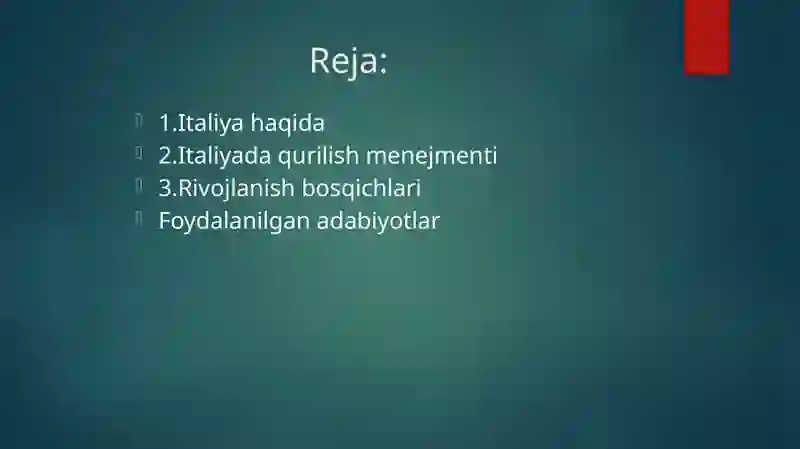 Reja:

1.Italiya haqida
2.Italiyada qurilish menejmenti
3.Rivojlanish bosqichlari
Foydalanilgan adabiyotlar